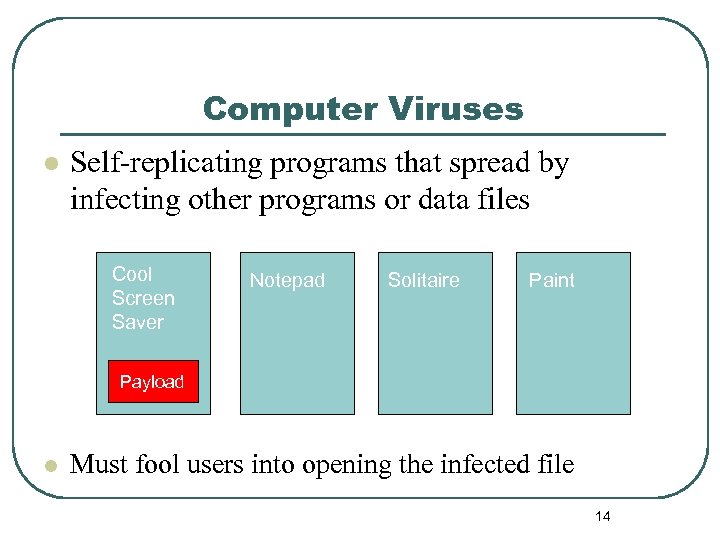 Computer Viruses

Self-replicating programs that spread by infecting other programs or data files

Cool Screen Saver

Payload

Notepad

Solitaire

Paint

Must fool users into opening the infected file

14